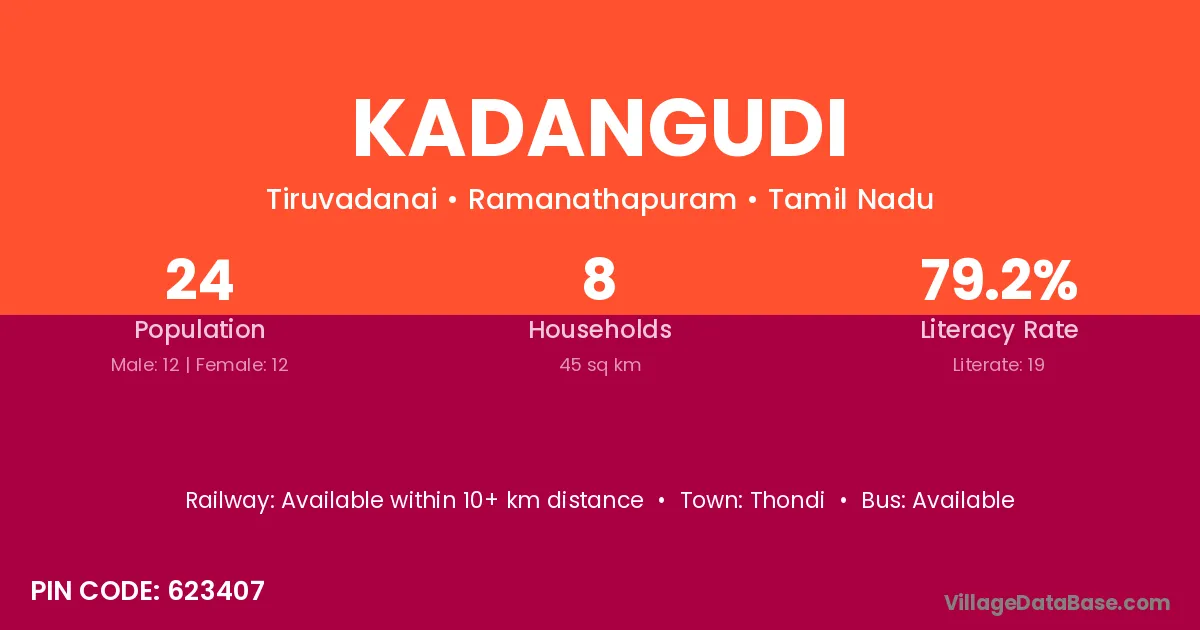 KADANGUDI

Tiruvadanai • Ramanathapuram • Tamil Nadu

24
Population
Male: 12 | Female: 12

8
Households
45 sq km

79.2%
Literacy Rate
Literate: 19

Railway: Available within 10+ km distance • Town: Thondi • Bus: Available

PIN CODE: 623407

VillageDataBase.com